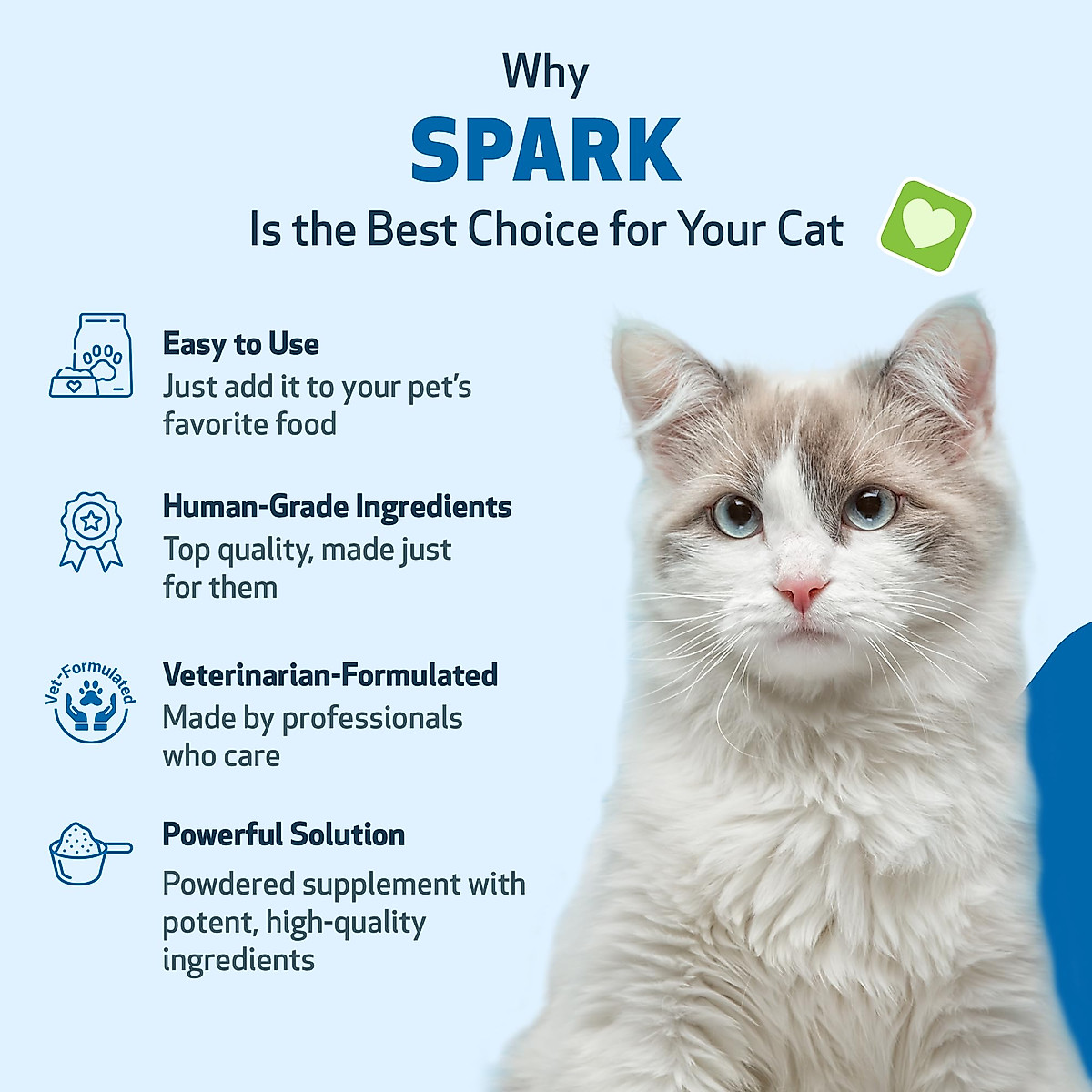 Why
SPARK
Is the Best Choice for Your Cat

Easy to Use
Just add it to your pet's favorite food

Human-Grade Ingredients
Top quality, made just for them

Vet-Formulated

Veterinarian-Formulated
Made by professionals who care

Powerful Solution
Powdered supplement with potent, high-quality ingredients